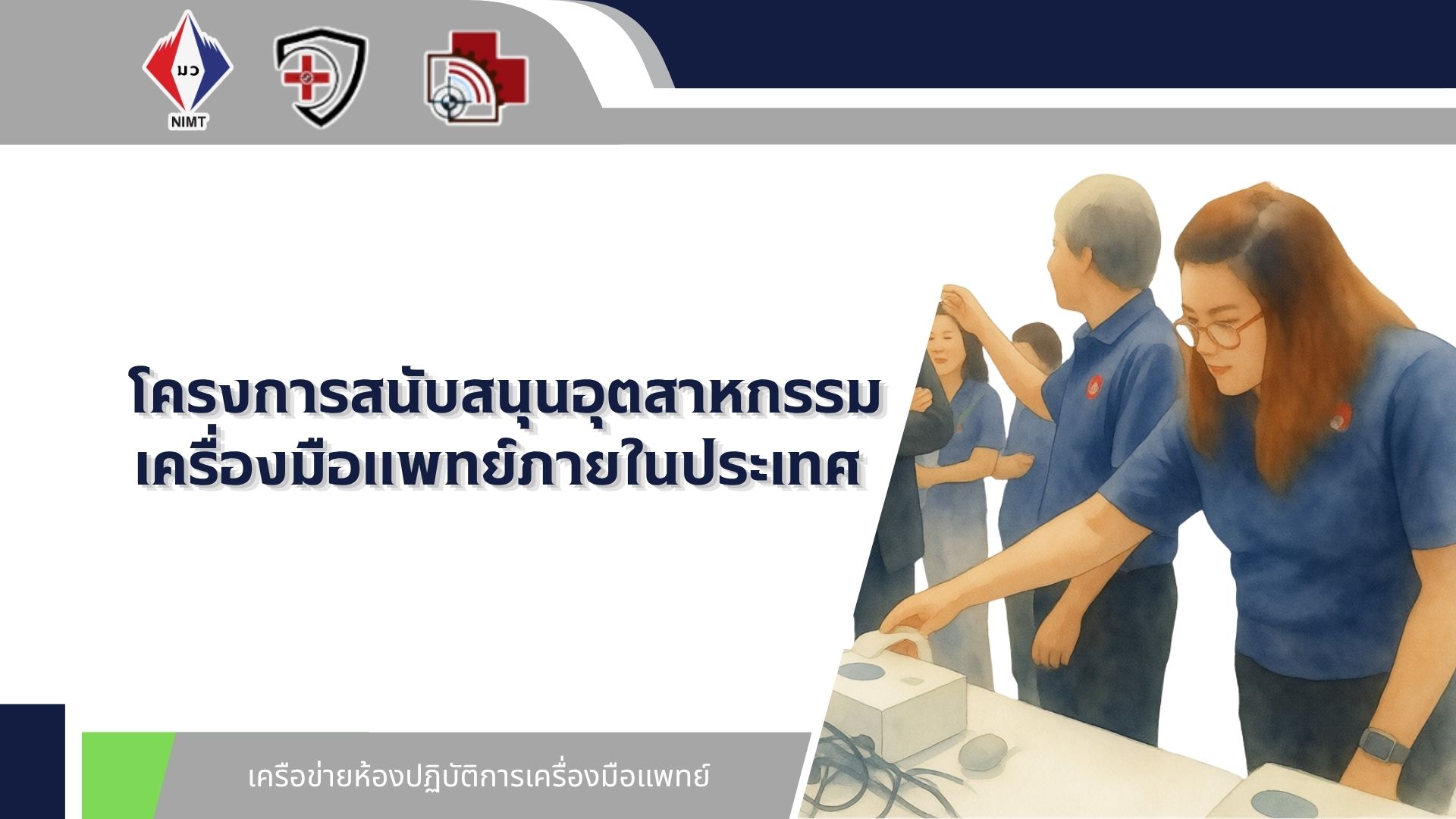 มว
NIMT

โครงการสนับสนุนอุตสาหกรรม
เครื่องมือแพทย์ภายในประเทศ

เครือข่ายห้องปฏิบัติการเครื่องมือแพทย์